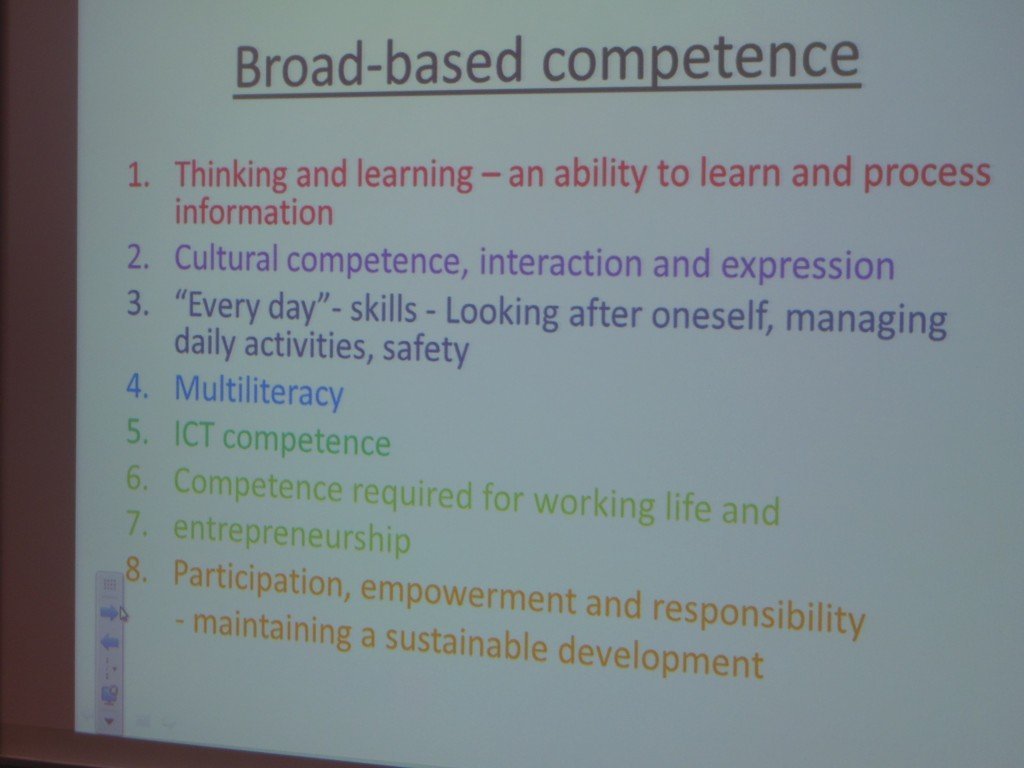 Broad-based competence

1. Thinking and learning – an ability to learn and process information
2. Cultural competence, interaction and expression
3. "Every day"- skills - Looking after oneself, managing daily activities, safety
4. Multiliteracy
5. ICT competence
6. Competence required for working life and
7. entrepreneurship
8. Participation, empowerment and responsibility - maintaining a sustainable development